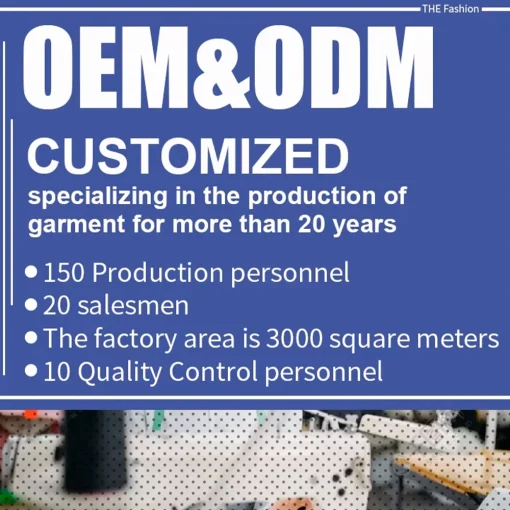 THE Fashion

OEM&ODM

CUSTOMIZED

specializing in the production of garment for more than 20 years

• 150 Production personnel
• 20 salesmen
• The factory area is 3000 square meters
• 10 Quality Control personnel